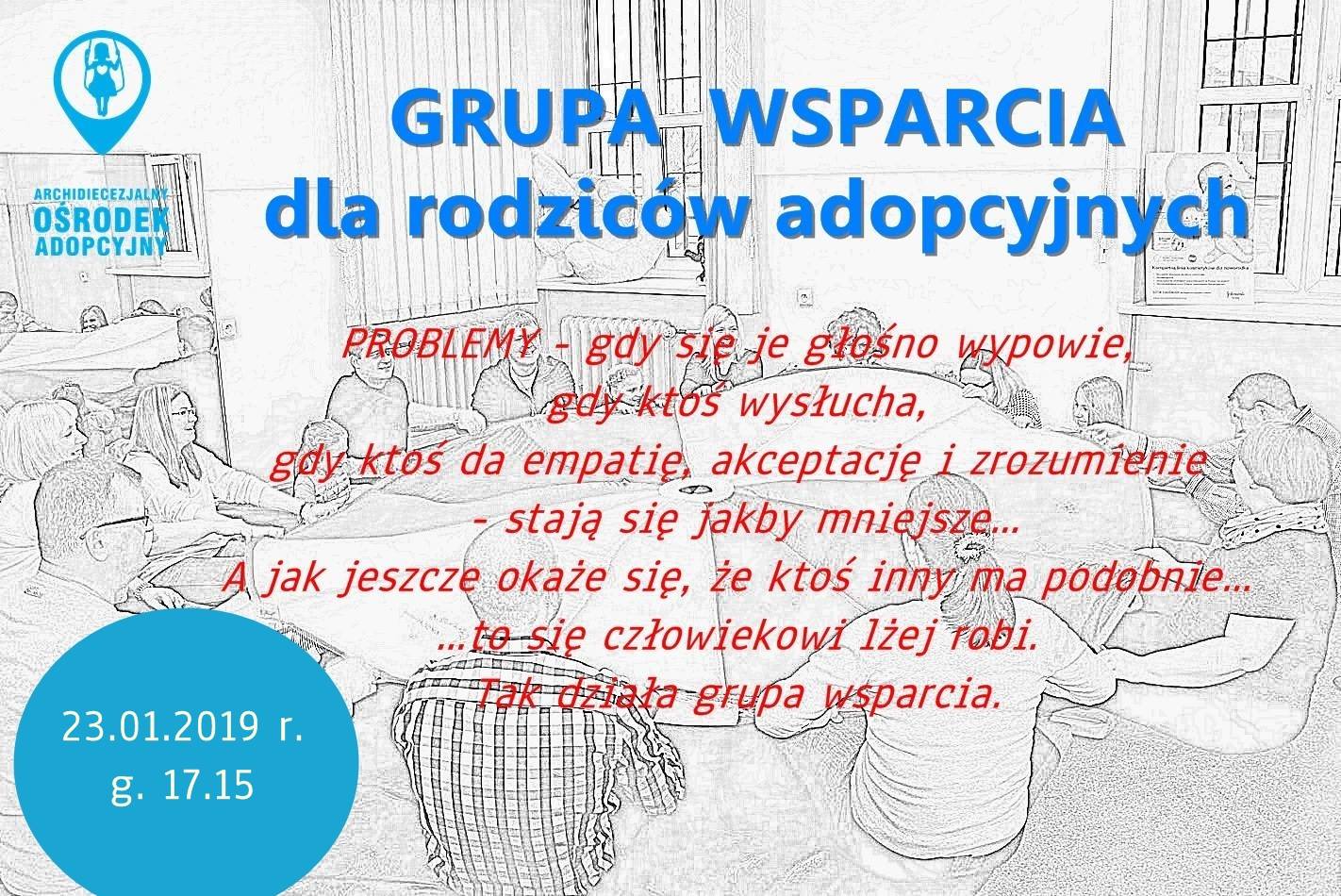 ARCHIDIECEZJALNY
OŚRODEK
ADOPCYJNY

GRUPA WSPARCIA
dla rodziców adopcyjnych

PROBLEMY - gdy się je głośno wypowie,
gdy ktoś wysłucha,
gdy ktoś da empatię, akceptację i zrozumienie
- stają się jakby mniejsze...
A jak jeszcze okaże się, że ktoś inny ma podobnie...
...to się człowiekowi lżej robi.
Tak działa grupa wsparcia.

23.01.2019 r.
g. 17.15